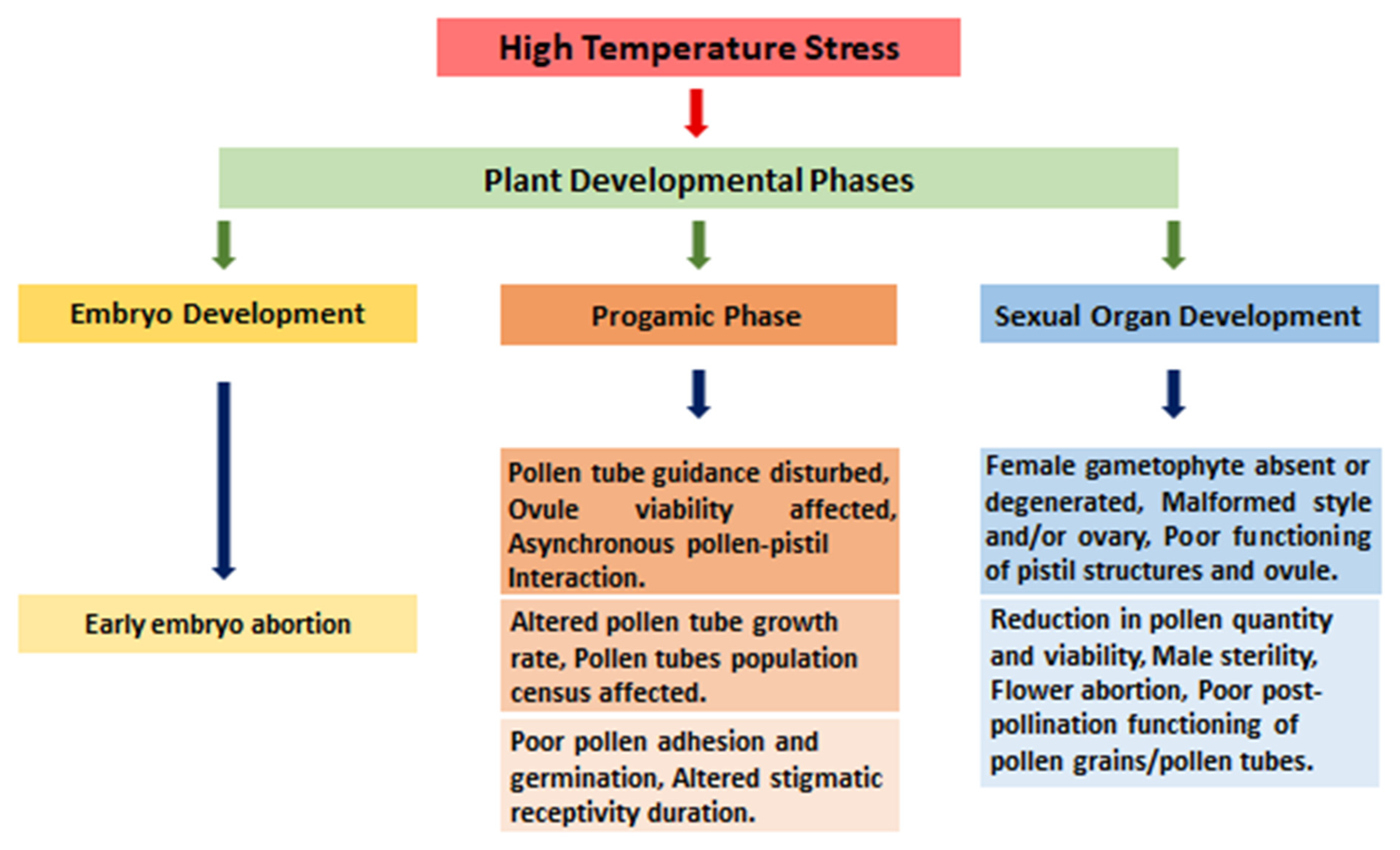 High Temperature Stress

Plant Developmental Phases

Embryo Development

Early embryo abortion

Progamic Phase

Pollen tube guidance disturbed, Ovule viability affected, Asynchronous pollen-pistil Interaction.

Altered pollen tube growth rate, Pollen tubes population census affected.

Poor pollen adhesion and germination, Altered stigmatic receptivity duration.

Sexual Organ Development

Female gametophyte absent or degenerated, Malformed style and/or ovary, Poor functioning of pistil structures and ovule.

Reduction in pollen quantity and viability, Male sterility, Flower abortion, Poor post-pollination functioning of pollen grains/pollen tubes.